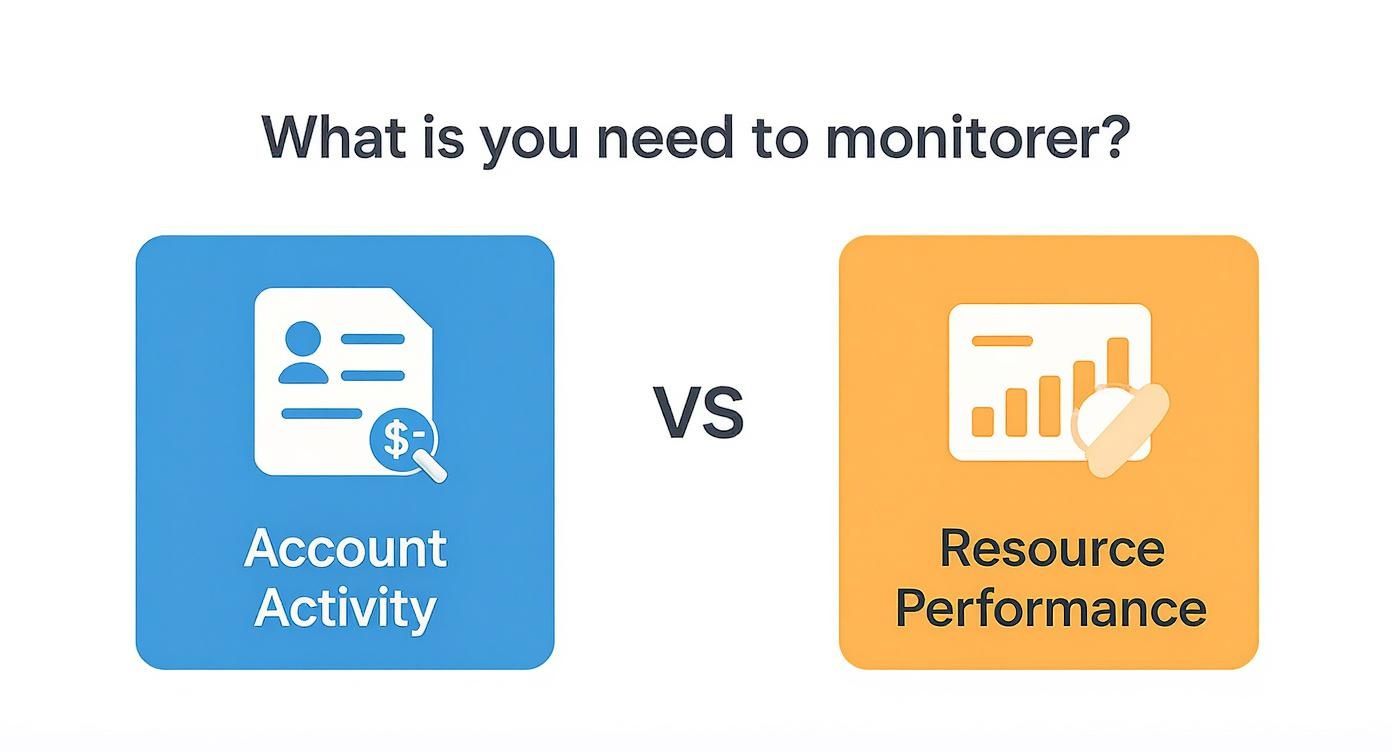 What is you need to monitorer?

$-

Account Activity

VS

Resource Performance